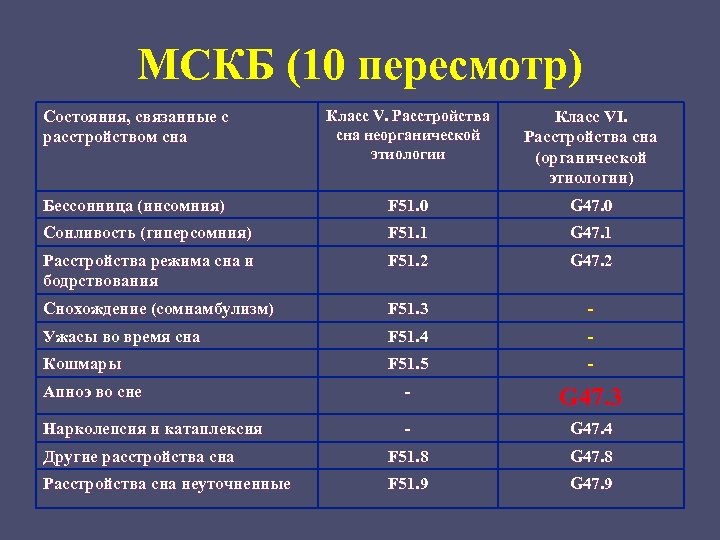 МСКБ (10 пересмотр)

| Состояния, связанные с расстройством сна | Класс V. Расстройства сна неорганической этиологии | Класс VI. Расстройства сна (органической этиологии) |
|---|---|---|
| Бессонница (инсомния) | F51.0 | G47.0 |
| Сонливость (гиперсомния) | F51.1 | G47.1 |
| Расстройства режима сна и бодрствования | F51.2 | G47.2 |
| Снохождение (сомнамбулизм) | F51.3 | - |
| Ужасы во время сна | F51.4 | - |
| Кошмары | F51.5 | - |
| Апноэ во сне | - | G47.3 |
| Нарколепсия и катаплексия | - | G47.4 |
| Другие расстройства сна | F51.8 | G47.8 |
| Расстройства сна неуточненные | F51.9 | G47.9 |